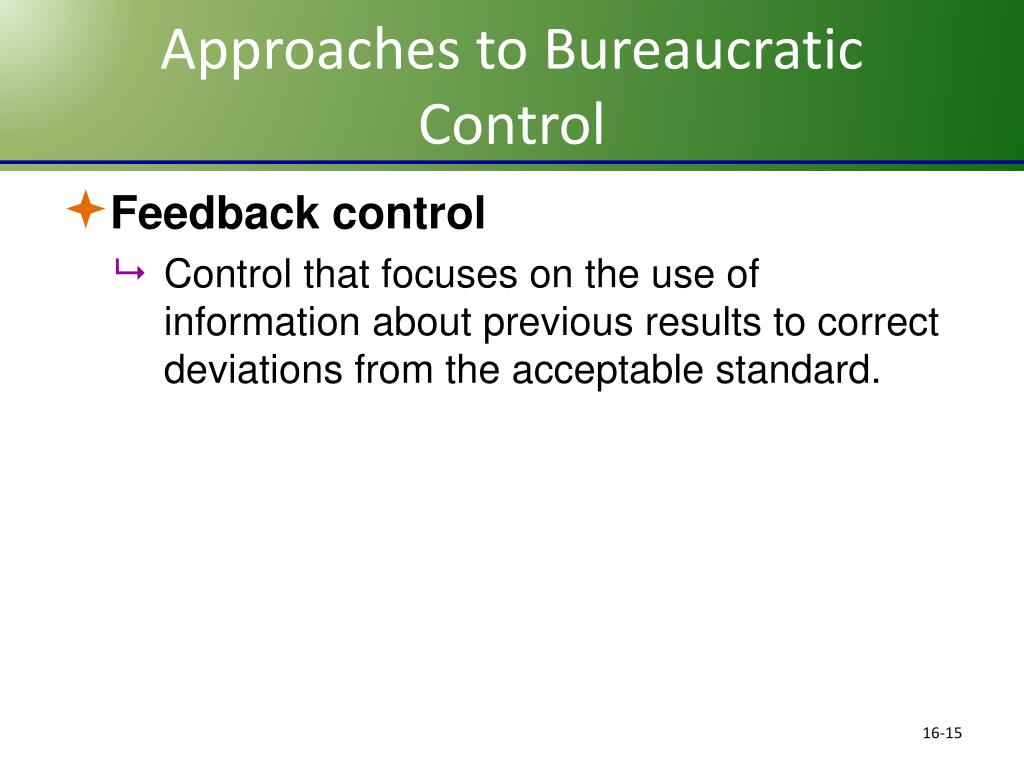 Approaches to Bureaucratic Control

Feedback control

Control that focuses on the use of information about previous results to correct deviations from the acceptable standard.

16-15